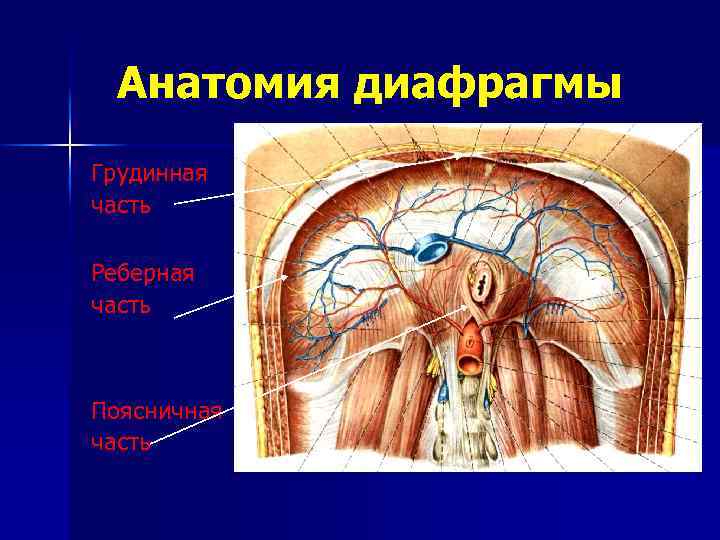 Анатомия диафрагмы

Грудинная часть

Реберная часть

Поясничная часть